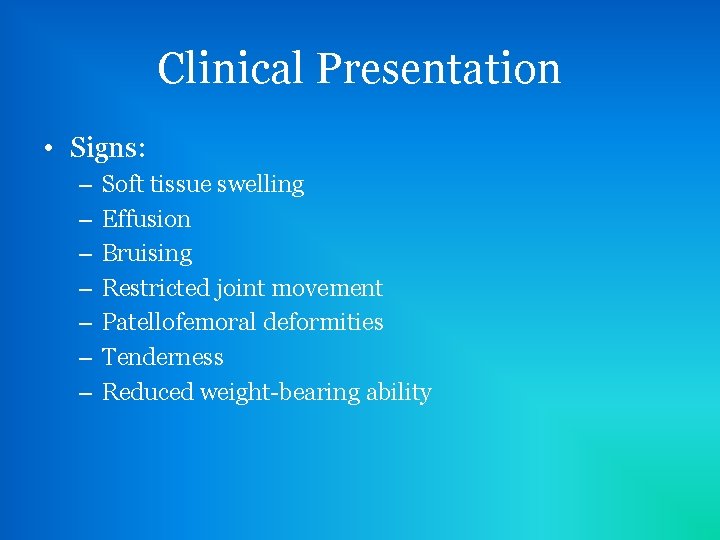 Clinical Presentation

• Signs:
– Soft tissue swelling
– Effusion
– Bruising
– Restricted joint movement
– Patellofemoral deformities
– Tenderness
– Reduced weight-bearing ability